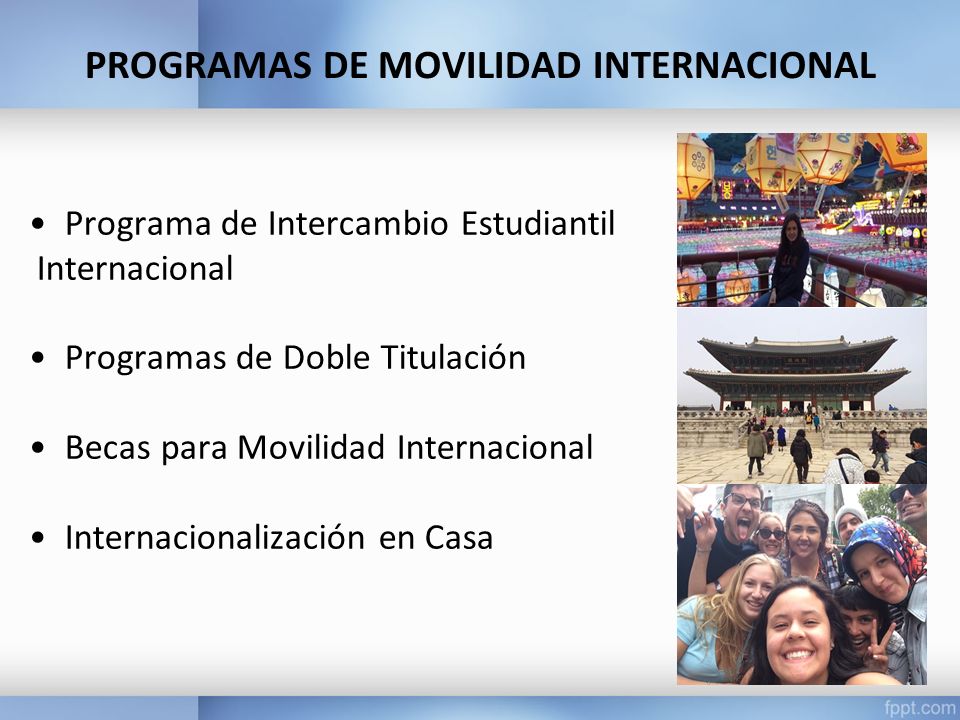 PROGRAMAS DE MOVILIDAD INTERNACIONAL

• Programa de Intercambio Estudiantil Internacional

• Programas de Doble Titulación

• Becas para Movilidad Internacional

• Internacionalización en Casa

fppt.com